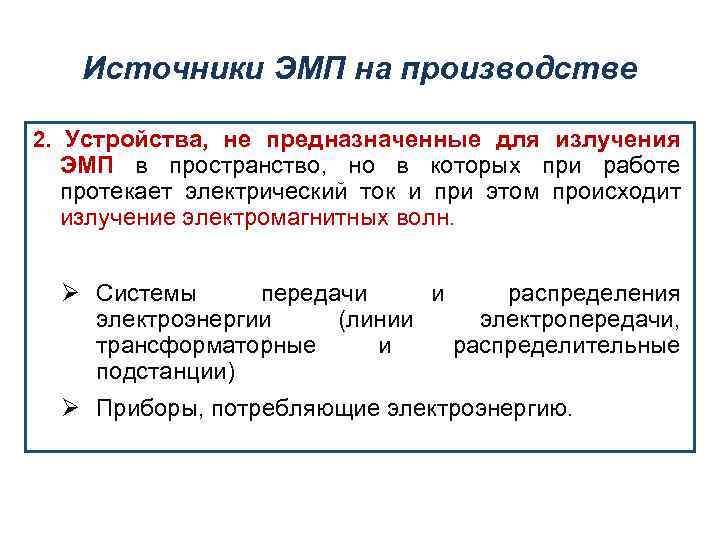 Источники ЭМП на производстве

2. Устройства, не предназначенные для излучения ЭМП в пространство, но в которых при работе протекает электрический ток и при этом происходит излучение электромагнитных волн.

➢ Системы передачи и распределения электроэнергии (линии электропередачи, трансформаторные и распределительные подстанции)

➢ Приборы, потребляющие электроэнергию.